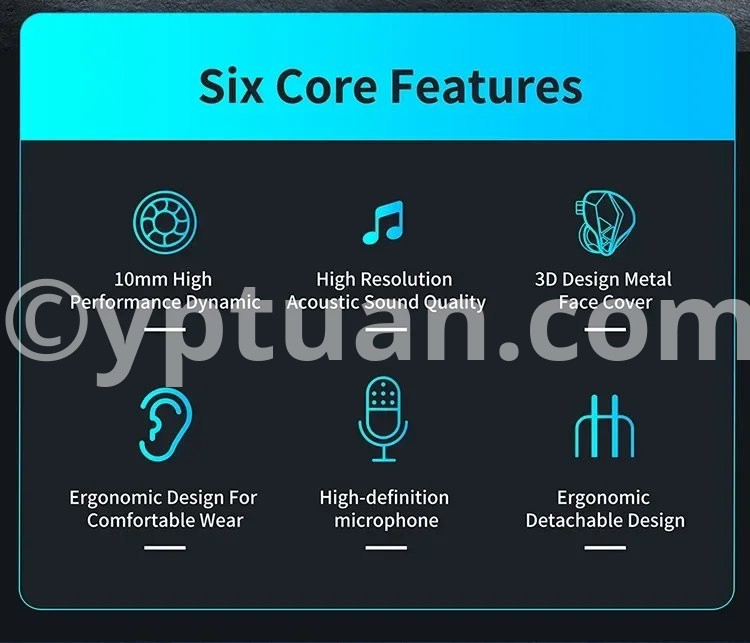 Six Core Features

10mm High Performance Dynamic

High Resolution Acoustic Sound Quality

3D Design Metal Face Cover

©yptuan.com

Ergonomic Design For Comfortable Wear

High-definition microphone

Ergonomic Detachable Design